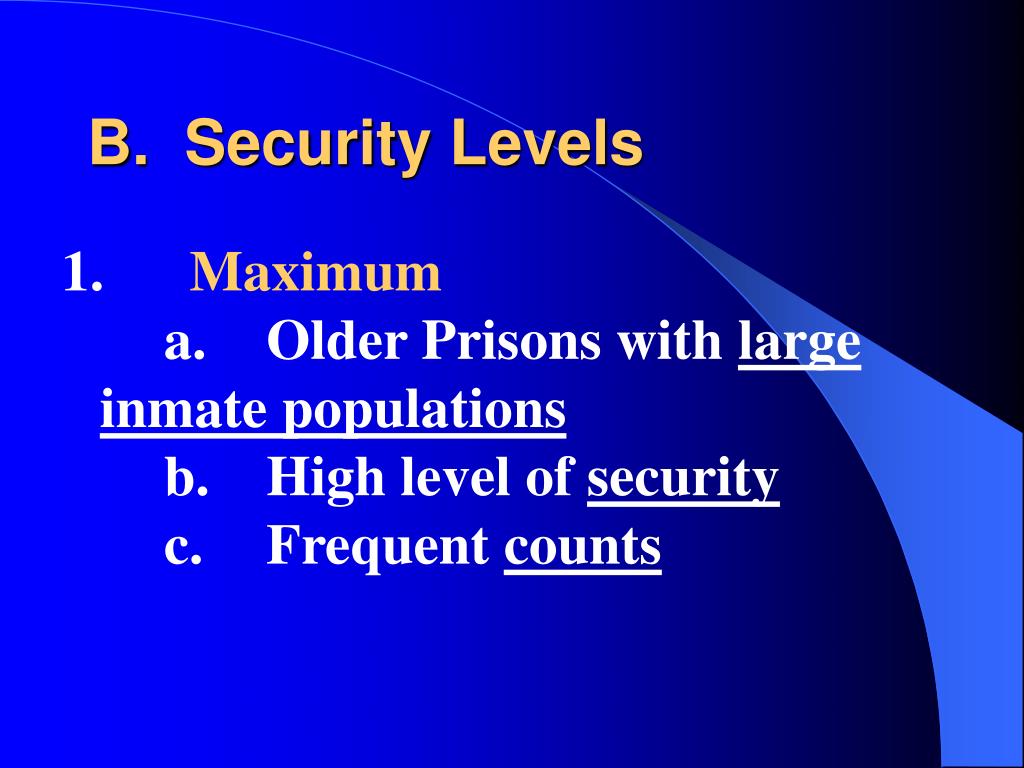 B. Security Levels

1. Maximum

a. Older Prisons with large inmate populations

b. High level of security

c. Frequent counts